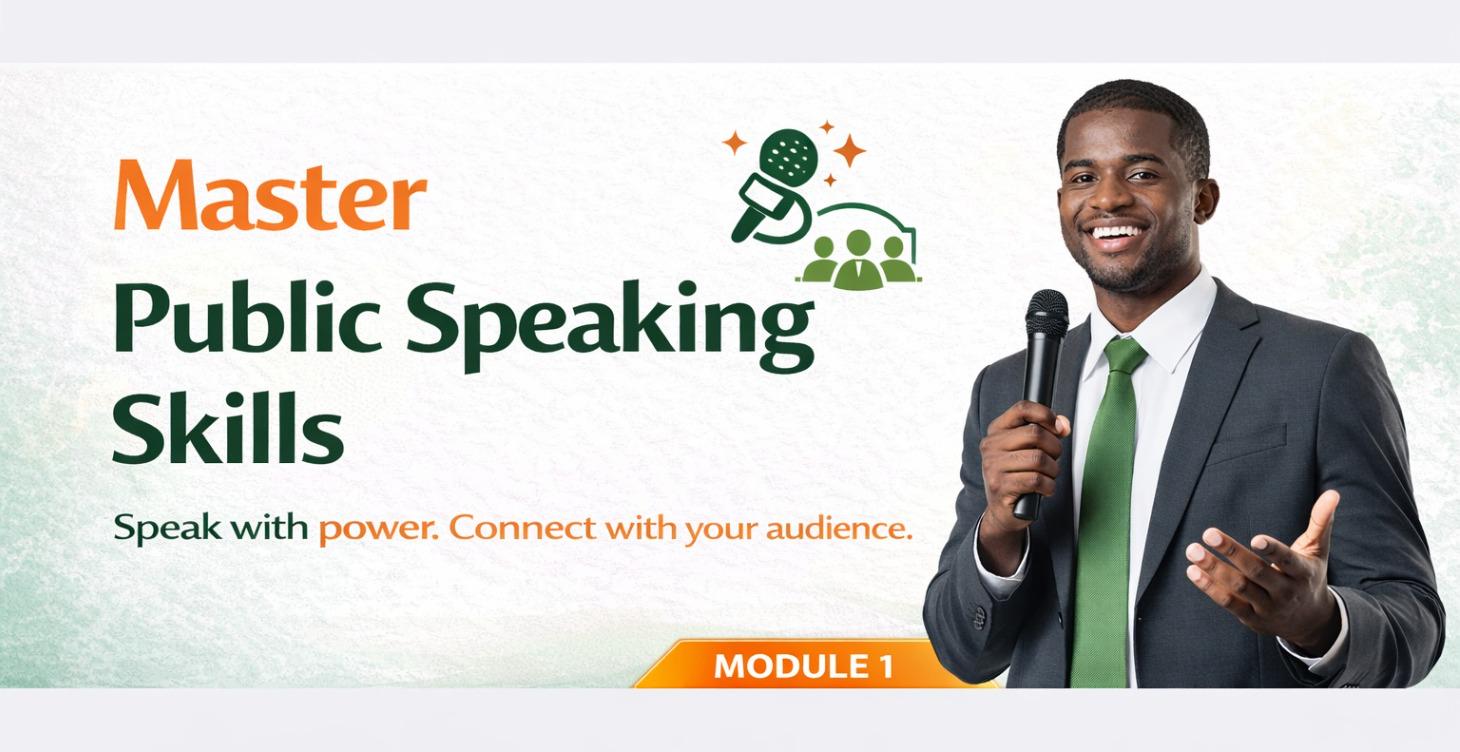 Master
Public Speaking Skills

Speak with power. Connect with your audience.

MODULE 1